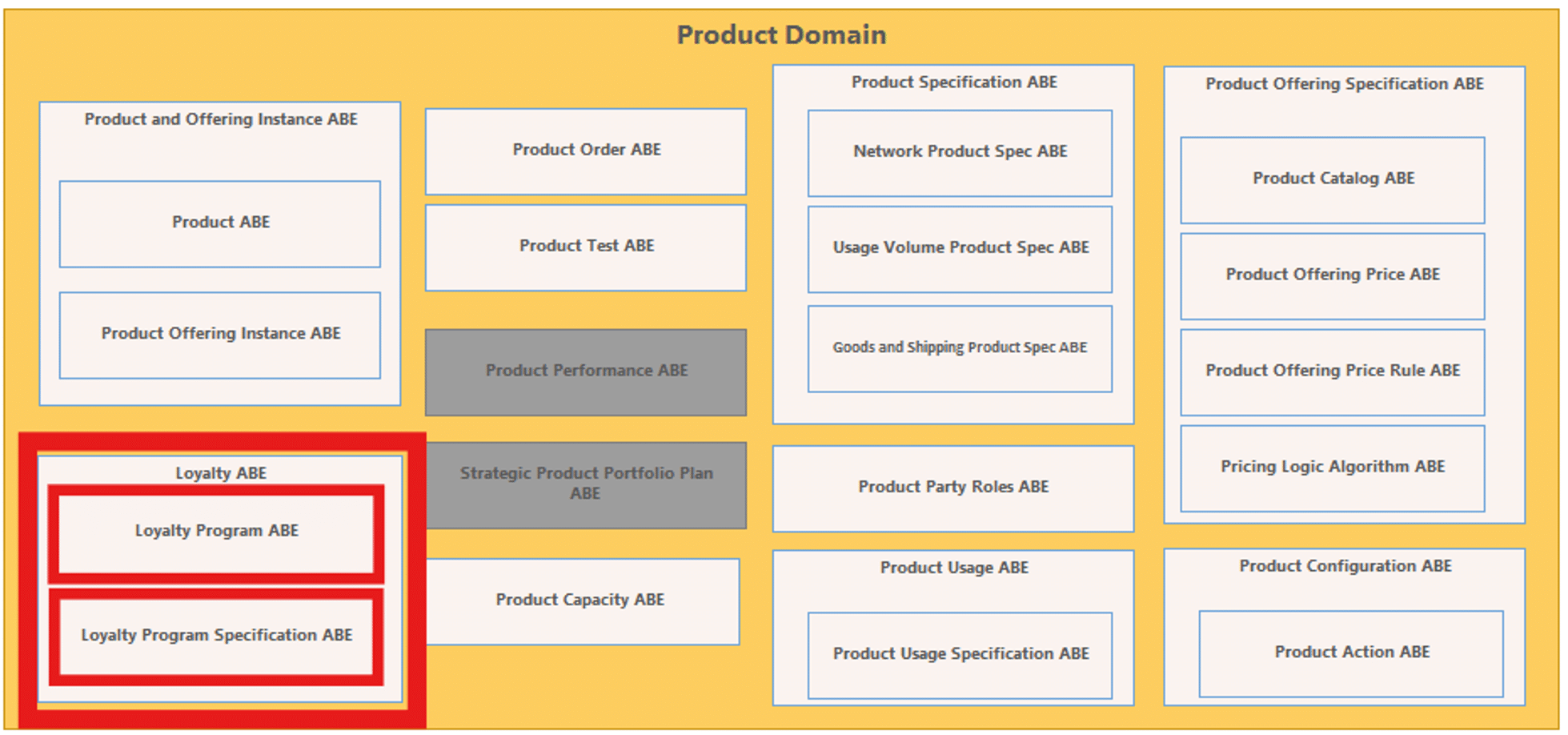 Product Domain

Product and Offering Instance ABE

Product ABE

Product Offering Instance ABE

Loyalty ABE

Loyalty Program ABE

Loyalty Program Specification ABE

Product Order ABE

Product Test ABE

Product Performance ABE

Strategic Product Portfolio Plan ABE

Product Capacity ABE

Product Specification ABE

Network Product Spec ABE

Usage Volume Product Spec ABE

Goods and Shipping Product Spec ABE

Product Party Roles ABE

Product Usage ABE

Product Usage Specification ABE

Product Offering Specification ABE

Product Catalog ABE

Product Offering Price ABE

Product Offering Price Rule ABE

Pricing Logic Algorithm ABE

Product Configuration ABE

Product Action ABE